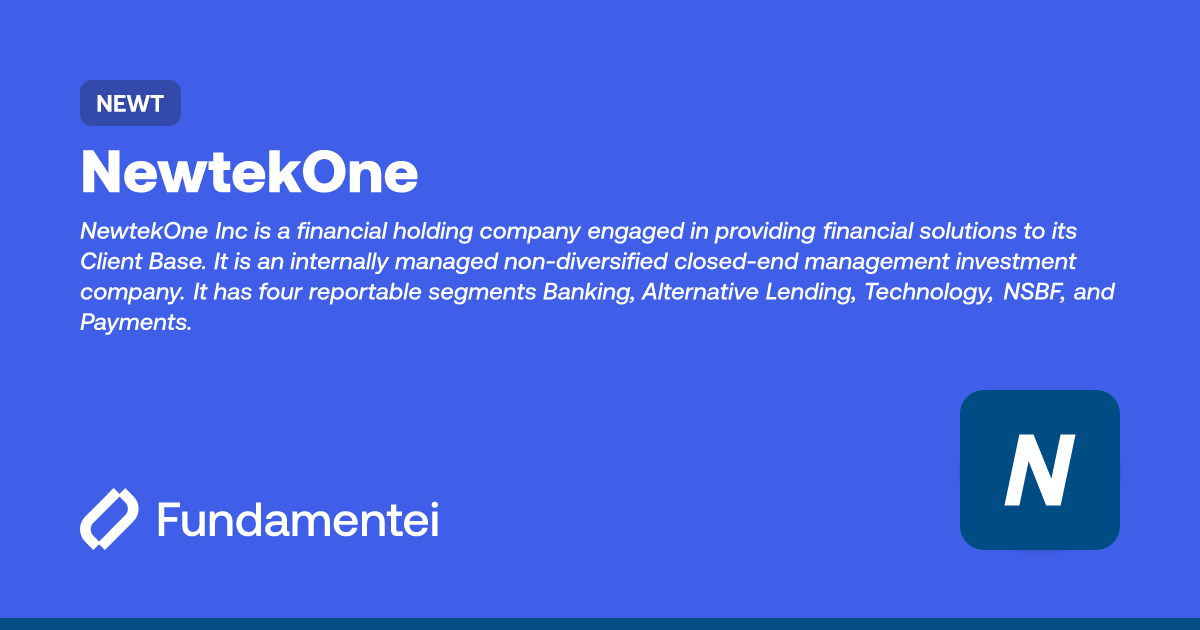 NEWT

NewtekOne

NewtekOne Inc is a financial holding company engaged in providing financial solutions to its Client Base. It is an internally managed non-diversified closed-end management investment company. It has four reportable segments Banking, Alternative Lending, Technology, NSBF, and Payments.

Fundamentei

N